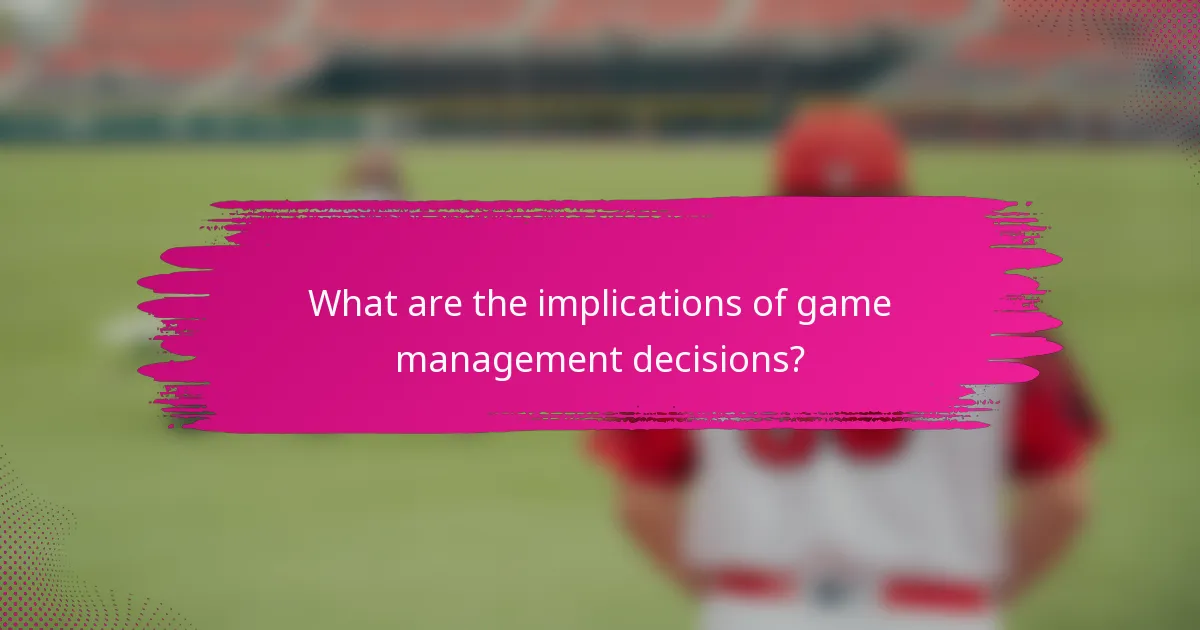 What are the implications of game management decisions?